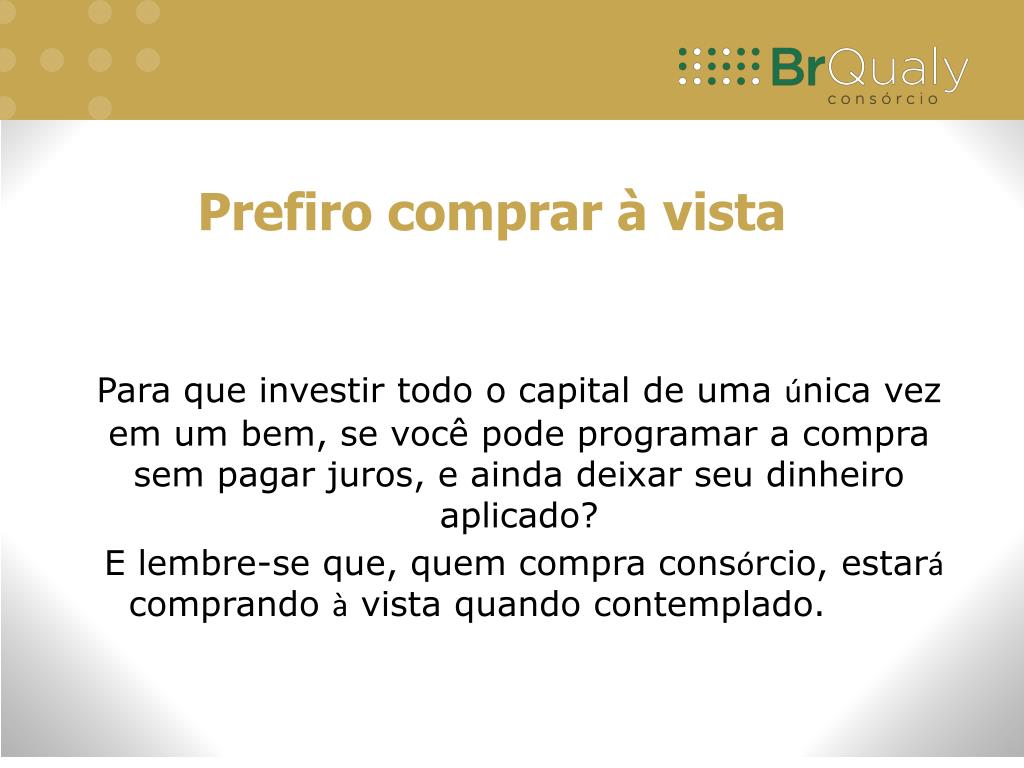 BrQualy
consórcio

Prefiro comprar à vista

Para que investir todo o capital de uma única vez em um bem, se você pode programar a compra sem pagar juros, e ainda deixar seu dinheiro aplicado?

E lembre-se que, quem compra consórcio, estará comprando à vista quando contemplado.